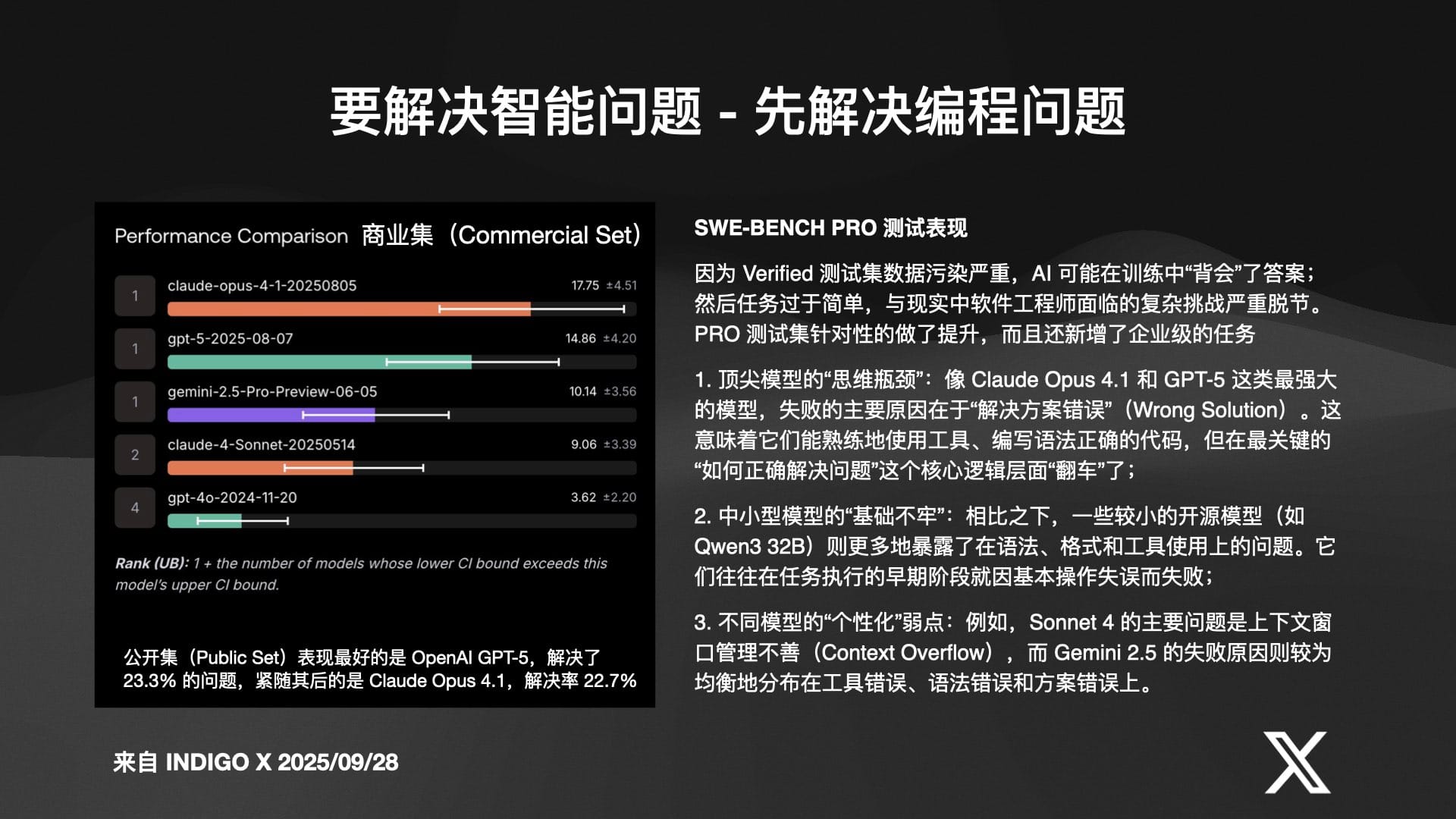 要解决智能问题 - 先解决编程问题

Performance Comparison 商业集（Commercial Set）

1 claude-opus-4-1-20250805 17.75 ±4.51

1 gpt-5-2025-08-07 14.86 ±4.20

1 gemini-2.5-Pro-Preview-06-05 10.14 ±3.56

2 claude-4-Sonnet-20250514 9.06 ±3.39

4 gpt-4o-2024-11-20 3.62 ±2.20

Rank (UB): 1 + the number of models whose lower CI bound exceeds this model's upper CI bound.

公开集（Public Set）表现最好的是 OpenAI GPT-5，解决了 23.3% 的问题，紧随其后的是 Claude Opus 4.1，解决率 22.7%

SWE-BENCH PRO 测试表现

因为 Verified 测试集数据污染严重，AI 可能在训练中“背会”了答案；然后任务过于简单，与现实中软件工程师面临的复杂挑战严重脱节。PRO 测试集针对性的做了提升，而且还新增了企业级的任务

1. 顶尖模型的“思维瓶颈”：像 Claude Opus 4.1 和 GPT-5 这类最强大的模型，失败的主要原因在于“解决方案错误”（Wrong Solution）。这意味着它们能熟练地使用工具、编写语法正确的代码，但在最关键的“如何正确解决问题”这个核心逻辑层面“翻车”了；

2. 中小型模型的“基础不牢”：相比之下，一些较小的开源模型（如 Qwen3 32B）则更多地暴露了在语法、格式和工具使用上的问题。它们往往在任务执行的早期阶段就因基本操作失误而失败；

3. 不同模型的“个性化”弱点：例如，Sonnet 4 的主要问题是上下文窗口管理不善（Context Overflow），而 Gemini 2.5 的失败原因则较为均衡地分布在工具错误、语法错误和方案错误上。

来自 INDIGO X 2025/09/28